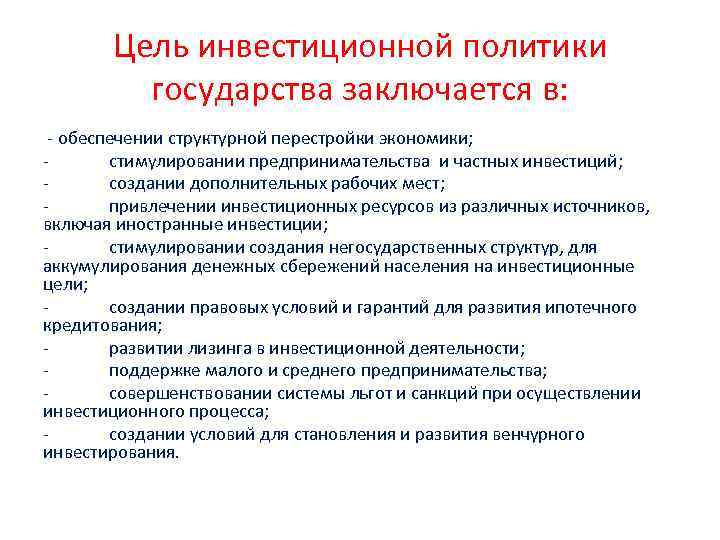 Цель инвестиционной политики государства заключается в:

- обеспечении структурной перестройки экономики;
- стимулировании предпринимательства и частных инвестиций;
- создании дополнительных рабочих мест;
- привлечении инвестиционных ресурсов из различных источников, включая иностранные инвестиции;
- стимулировании создания негосударственных структур, для аккумулирования денежных сбережений населения на инвестиционные цели;
- создании правовых условий и гарантий для развития ипотечного кредитования;
- развитии лизинга в инвестиционной деятельности;
- поддержке малого и среднего предпринимательства;
- совершенствовании системы льгот и санкций при осуществлении инвестиционного процесса;
- создании условий для становления и развития венчурного инвестирования.